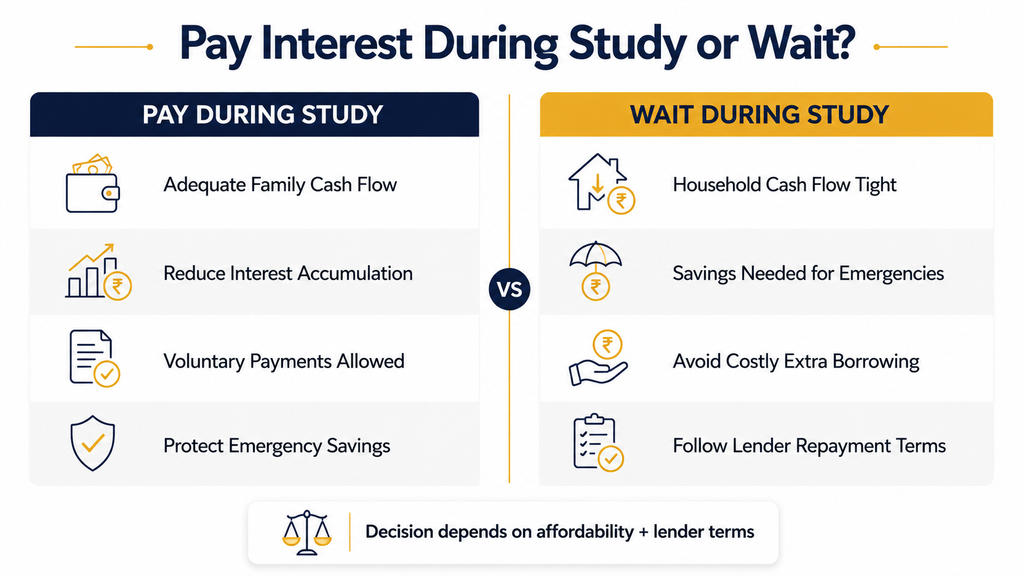 Pay Interest During Study or Wait?

PAY DURING STUDY

Adequate Family Cash Flow

Reduce Interest Accumulation

Voluntary Payments Allowed

Protect Emergency Savings

VS

WAIT DURING STUDY

Household Cash Flow Tight

Savings Needed for Emergencies

Avoid Costly Extra Borrowing

Follow Lender Repayment Terms

Decision depends on affordability + lender terms